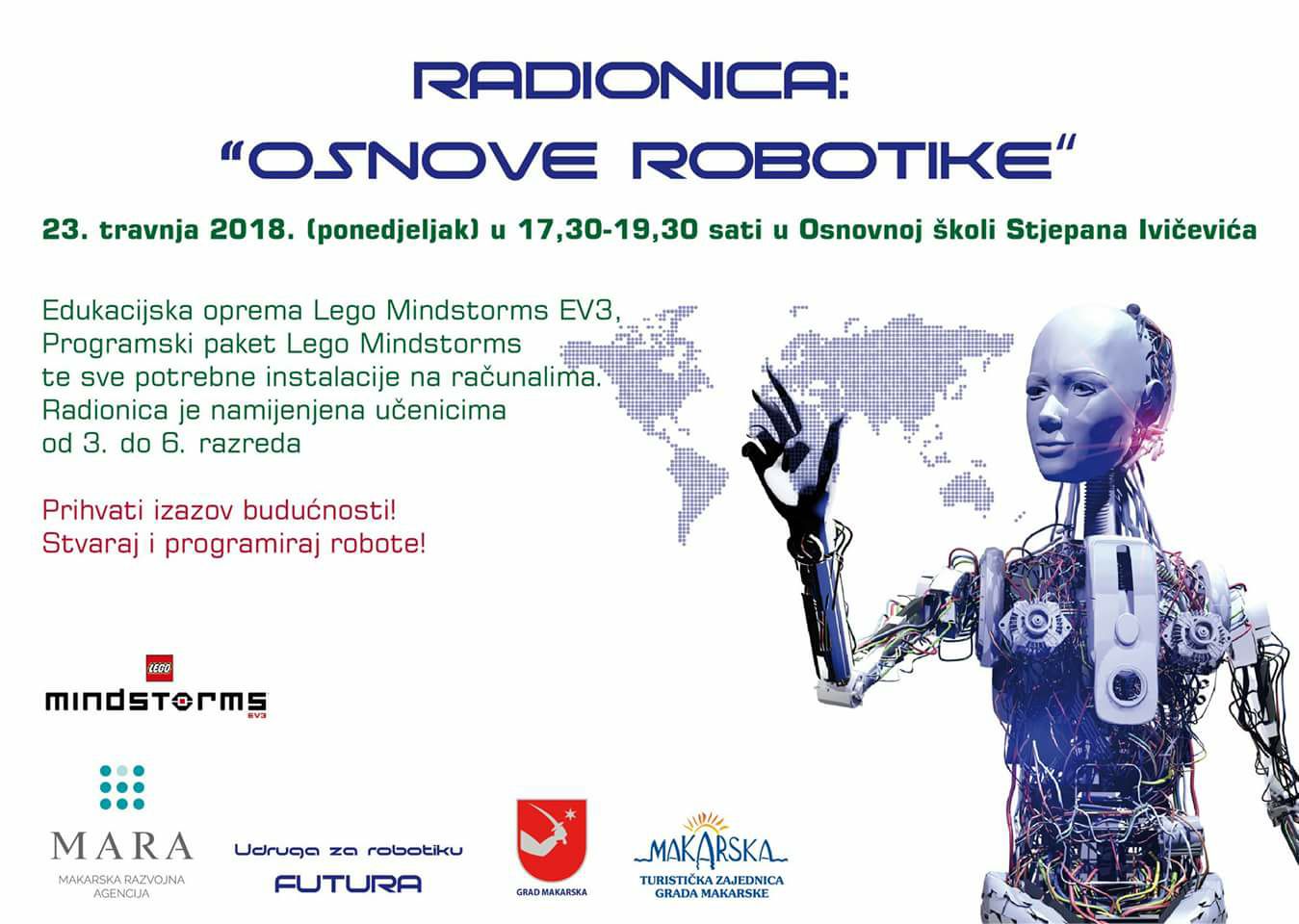 RADIONICA:
"OSNOVE ROBOTIKE"

23. travnja 2018. (ponedjeljak) u 17,30-19,30 sati u Osnovnoj školi Stjepana Ivičevića

Edukacijska oprema Lego Mindstorms EV3,
Programski paket Lego Mindstorms
te sve potrebne instalacije na računalima.
Radionica je namijenjena učenicima
od 3. do 6. razreda

Prihvati izazov budućnosti!
Stvaraj i programiraj robote!

LEGO
mindstorms
EV3

MARA
MAKARSKA RAZVOJNA AGENCIJA

Udruga za robotiku
FUTURA

GRAD MAKARSKA

MAKARSKA
TURISTIČKA ZAJEDNICA GRADA MAKARSKE